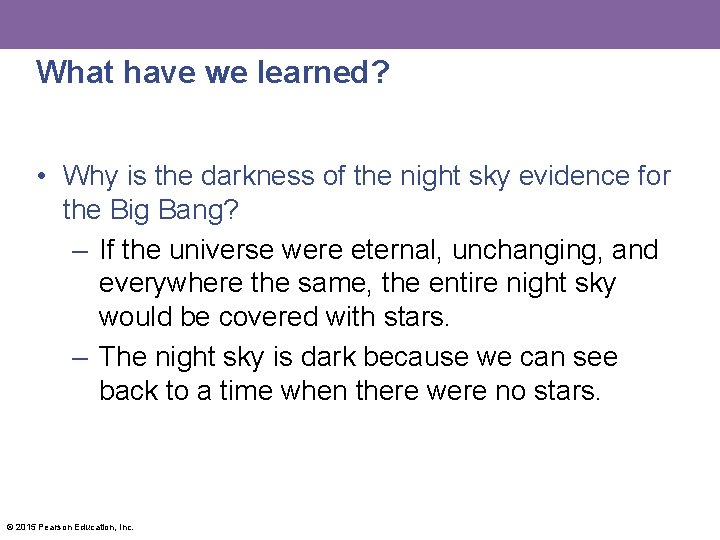 What have we learned?

• Why is the darkness of the night sky evidence for the Big Bang?

– If the universe were eternal, unchanging, and everywhere the same, the entire night sky would be covered with stars.

– The night sky is dark because we can see back to a time when there were no stars.

© 2015 Pearson Education, Inc.